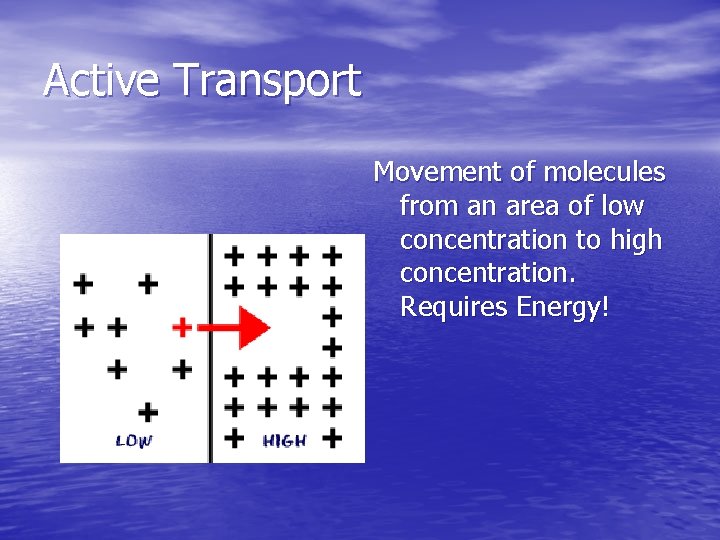 Active Transport

Movement of molecules from an area of low concentration to high concentration. Requires Energy!

LOW

HIGH